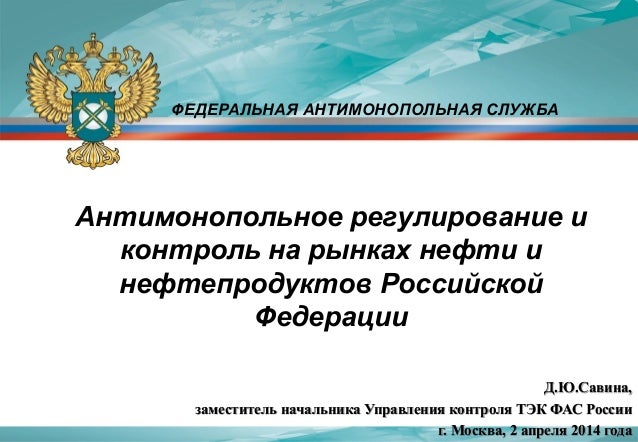 ФЕДЕРАЛЬНАЯ АНТИМОНОПОЛЬНАЯ СЛУЖБА

Антимонопольное регулирование и контроль на рынках нефти и нефтепродуктов Российской Федерации

Д.Ю.Савина,
заместитель начальника Управления контроля ТЭК ФАС России
г. Москва, 2 апреля 2014 года